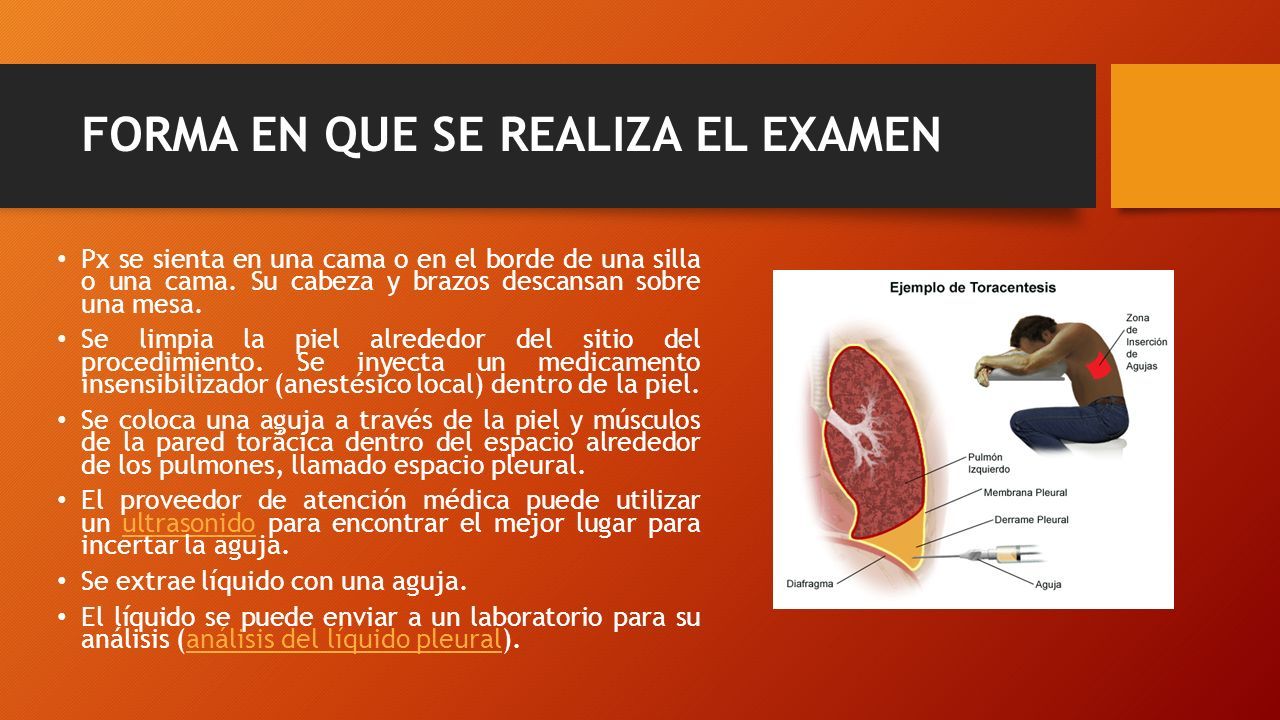 FORMA EN QUE SE REALIZA EL EXAMEN

• Px se sienta en una cama o en el borde de una silla o una cama. Su cabeza y brazos descansan sobre una mesa.

• Se limpia la piel alrededor del sitio del procedimiento. Se inyecta un medicamento insensibilizador (anestésico local) dentro de la piel.

• Se coloca una aguja a través de la piel y músculos de la pared torácica dentro del espacio alrededor de los pulmones, llamado espacio pleural.

• El proveedor de atención médica puede utilizar un ultrasonido para encontrar el mejor lugar para incertar la aguja.

• Se extrae líquido con una aguja.

• El líquido se puede enviar a un laboratorio para su análisis (análisis del líquido pleural).

Ejemplo de Toracentesis

Zona de Inserción de Agujas

Pulmón Izquierdo

Membrana Pleural

Derrame Pleural

Diafragma

Aguja